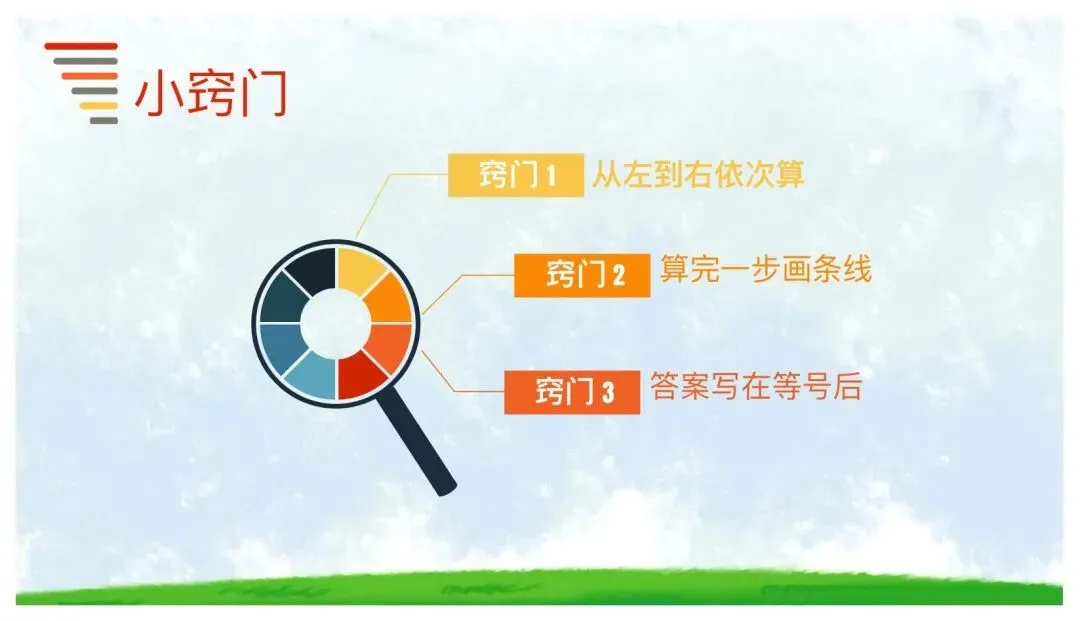 小窍门

窍门 1 从左到右依次算

窍门 2 算完一步画条线

窍门 3 答案写在等号后